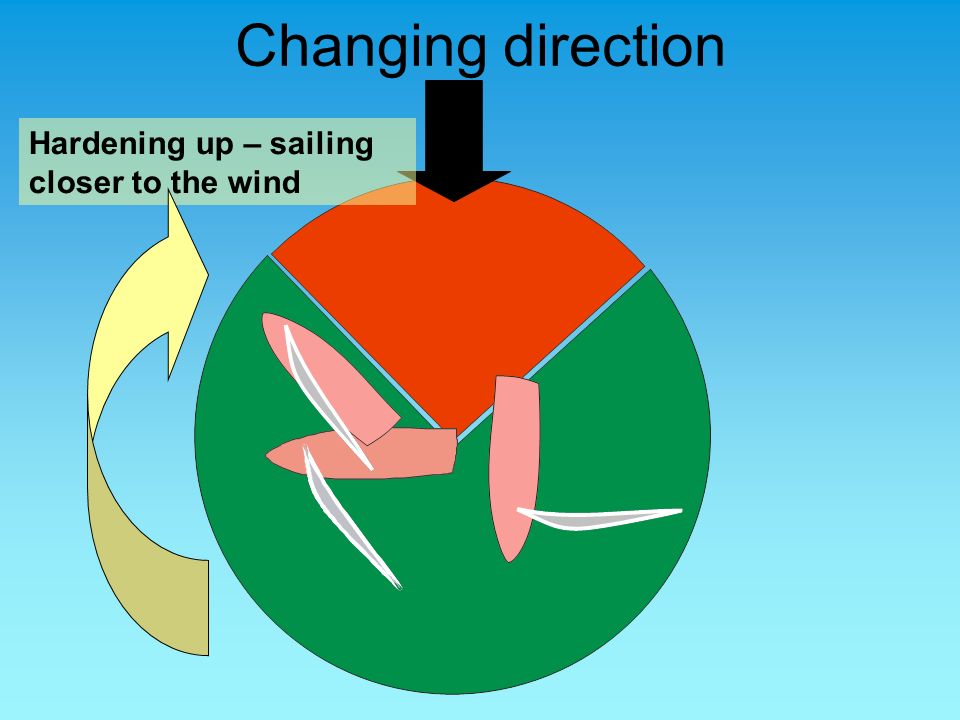 Changing direction

Hardening up – sailing closer to the wind